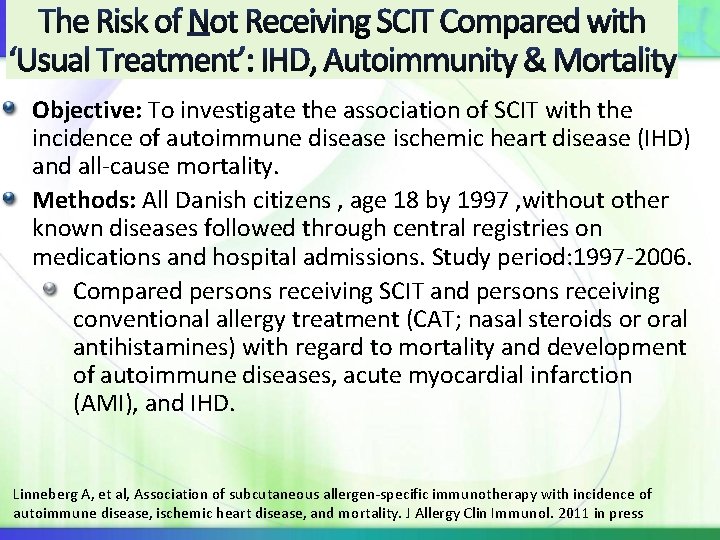 The Risk of Not Receiving SCIT Compared with 'Usual Treatment': IHD, Autoimmunity & Mortality

Objective: To investigate the association of SCIT with the incidence of autoimmune disease ischemic heart disease (IHD) and all-cause mortality.

Methods: All Danish citizens , age 18 by 1997 ,without other known diseases followed through central registries on medications and hospital admissions. Study period:1997-2006.

Compared persons receiving SCIT and persons receiving conventional allergy treatment (CAT; nasal steroids or oral antihistamines) with regard to mortality and development of autoimmune diseases, acute myocardial infarction (AMI), and IHD.

Linneberg A, et al, Association of subcutaneous allergen-specific immunotherapy with incidence of autoimmune disease, ischemic heart disease, and mortality. J Allergy Clin Immunol. 2011 in press